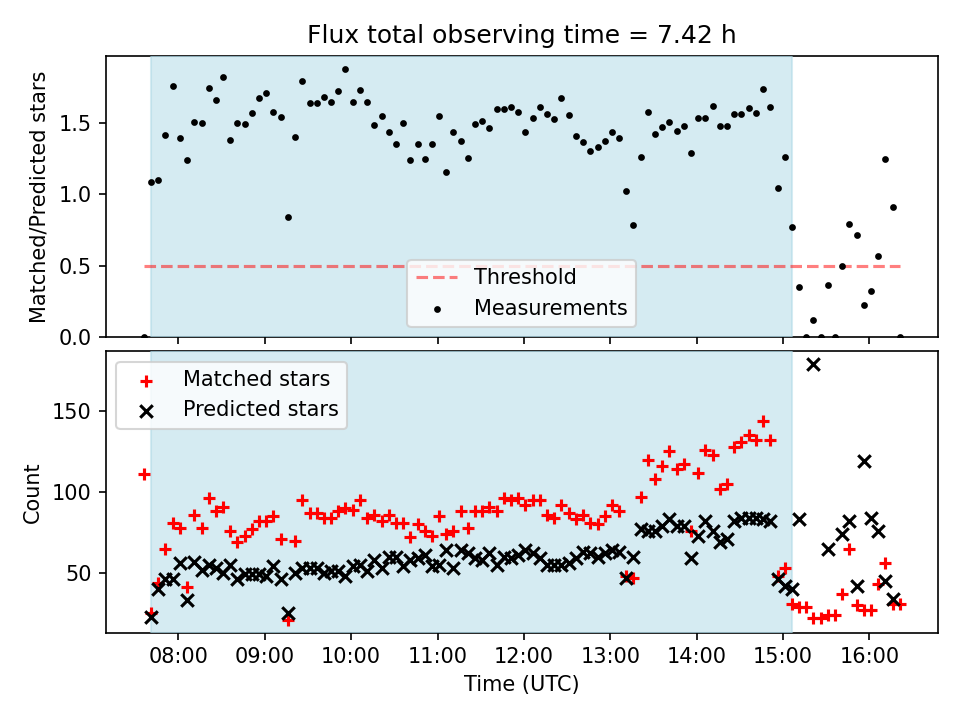 Flux total observing time = 7.42 h

Matched/Predicted stars

1.5
1.0
0.5
0.0

Threshold
Measurements

Matched stars
Predicted stars

Count

150
100
50

08:00
09:00
10:00
11:00
12:00
13:00
14:00
15:00
16:00

Time (UTC)